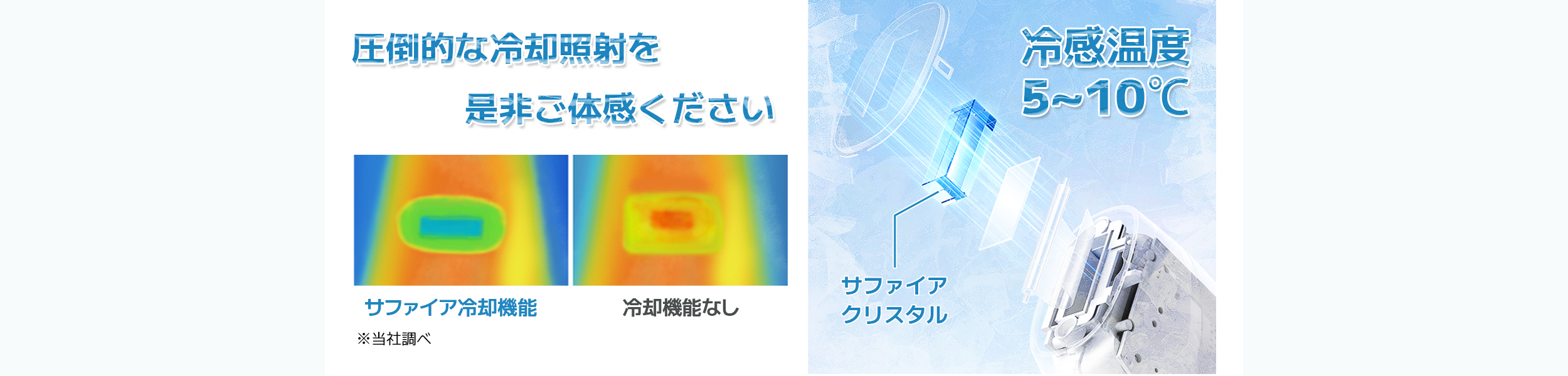 圧倒的な冷却照射を

是非ご体感ください

サファイア冷却機能

冷却機能なし

※当社調べ

冷感温度
5~10℃

サファイア
クリスタル